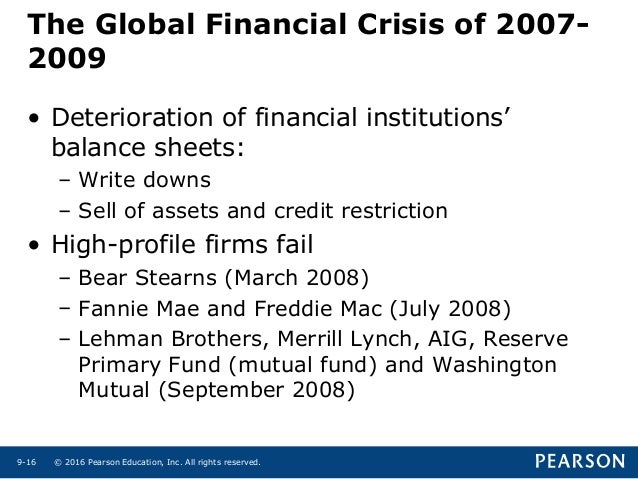 The Global Financial Crisis of 2007-2009

• Deterioration of financial institutions' balance sheets:
– Write downs
– Sell of assets and credit restriction

• High-profile firms fail
– Bear Stearns (March 2008)
– Fannie Mae and Freddie Mac (July 2008)
– Lehman Brothers, Merrill Lynch, AIG, Reserve Primary Fund (mutual fund) and Washington Mutual (September 2008)

9-16 © 2016 Pearson Education, Inc. All rights reserved.

PEARSON